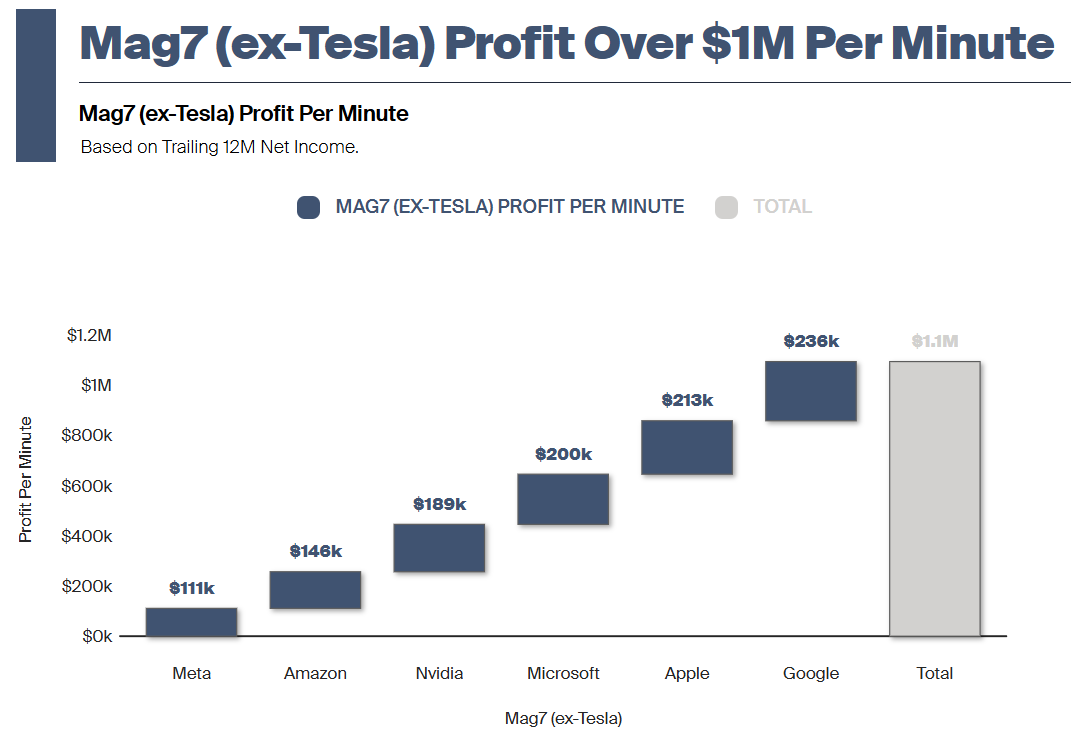 Mag7 (ex-Tesla) Profit Over $1M Per Minute

Mag7 (ex-Tesla) Profit Per Minute
Based on Trailing 12M Net Income.

MAG7 (EX-TESLA) PROFIT PER MINUTE
TOTAL

Profit Per Minute

$1.2M
$1M
$800k
$600k
$400k
$200k
$0k

$111k
$146k
$189k
$200k
$213k
$236k
$1.1M

Meta
Amazon
Nvidia
Microsoft
Apple
Google
Total

Mag7 (ex-Tesla)